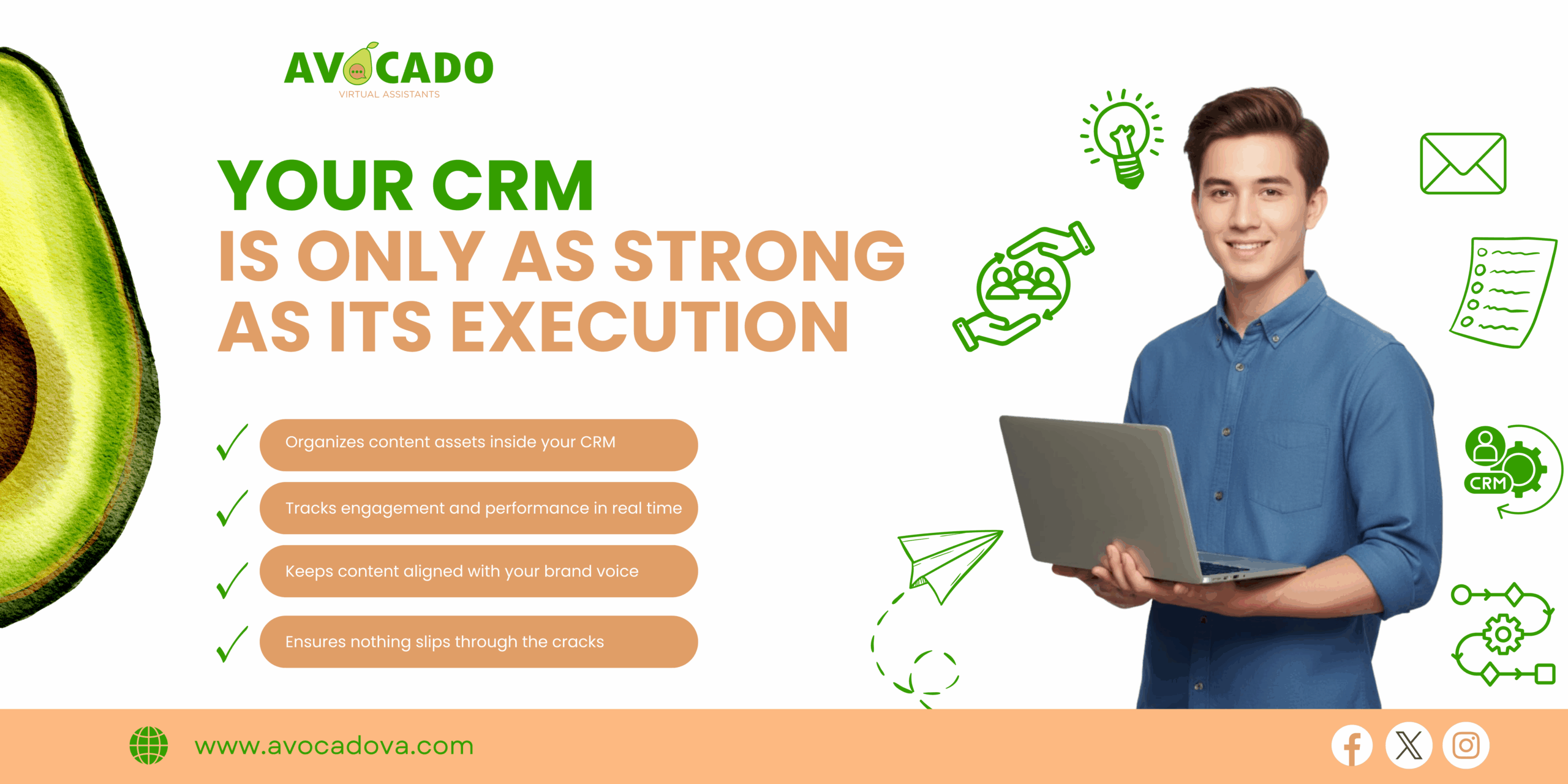 AVOCADO
VIRTUAL ASSISTANTS

YOUR CRM
IS ONLY AS STRONG AS ITS EXECUTION

Organizes content assets inside your CRM

Tracks engagement and performance in real time

Keeps content aligned with your brand voice

Ensures nothing slips through the cracks

CRM

www.avocadova.com